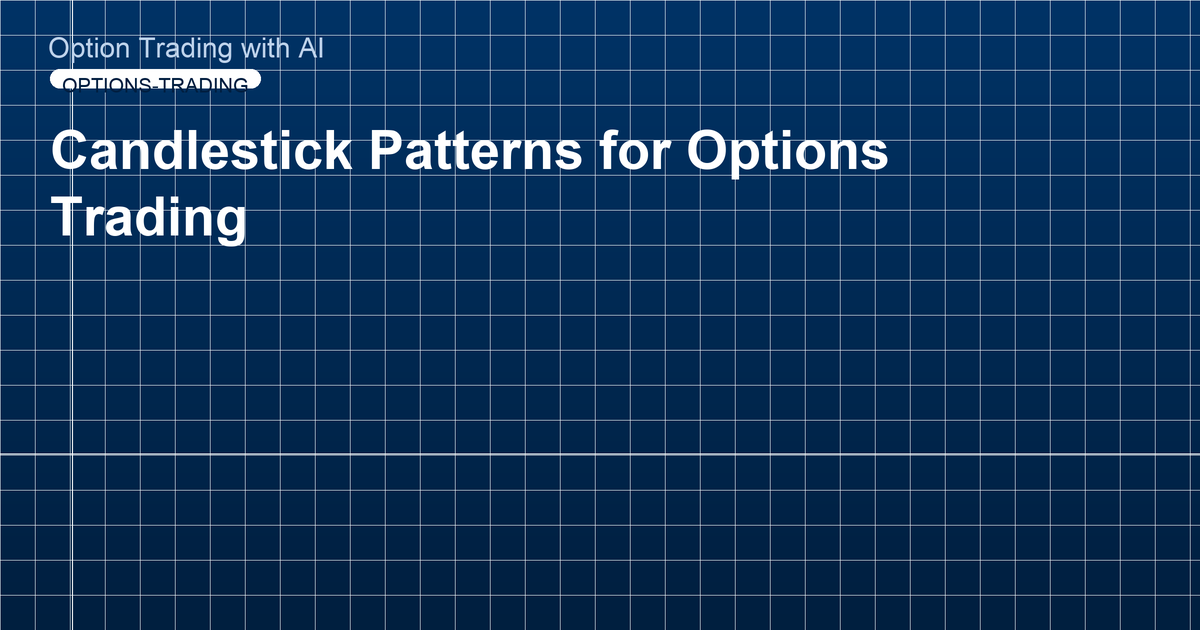 Option Trading with AI

OPTIONS-TRADING

Candlestick Patterns for Options Trading